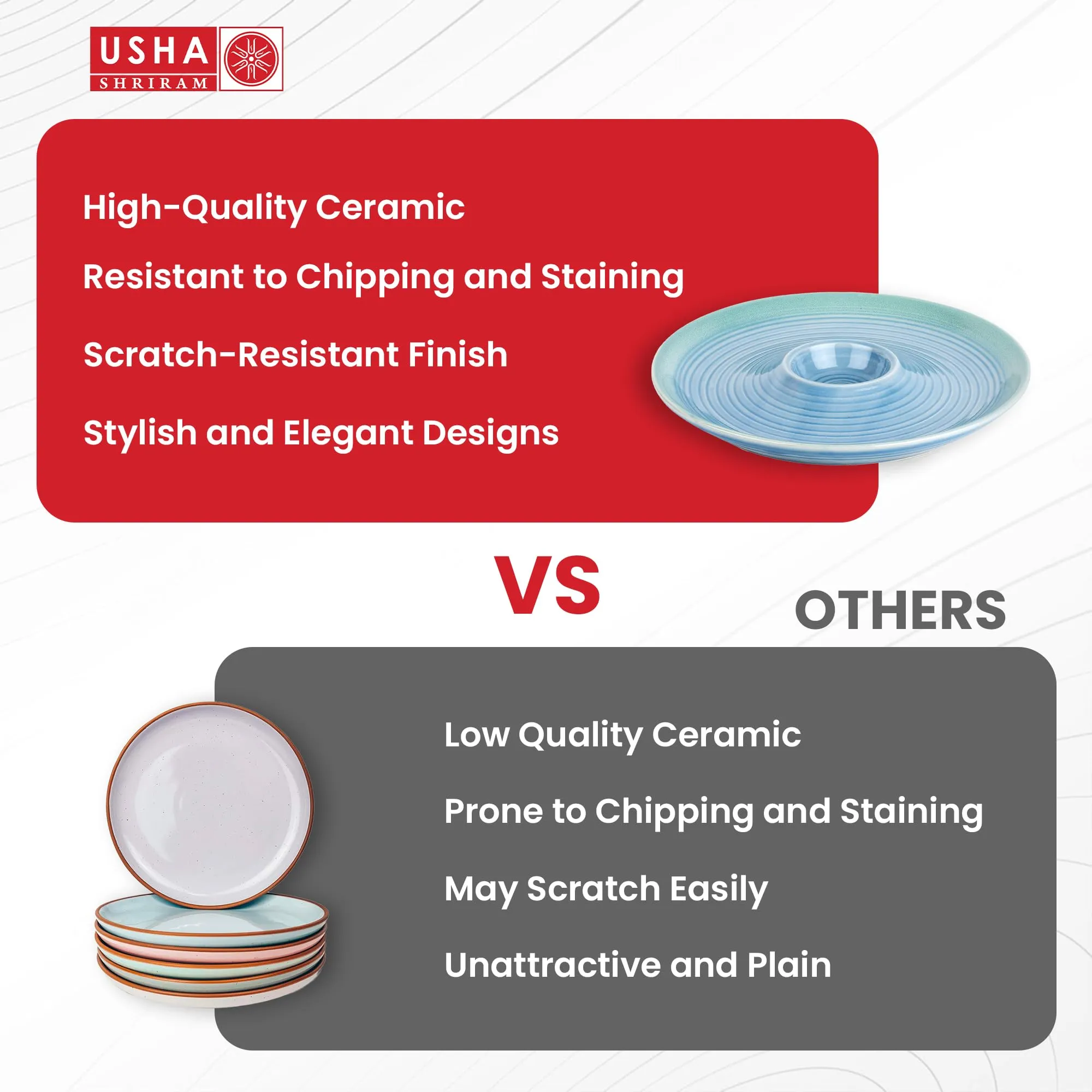 USHA
SHRIRAM

High-Quality Ceramic

Resistant to Chipping and Staining

Scratch-Resistant Finish

Stylish and Elegant Designs

VS

OTHERS

Low Quality Ceramic

Prone to Chipping and Staining

May Scratch Easily

Unattractive and Plain